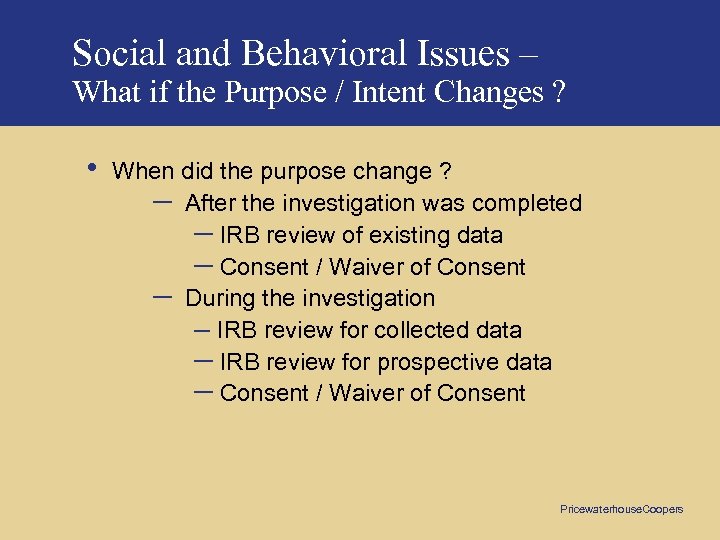 Social and Behavioral Issues –
What if the Purpose / Intent Changes ?

• When did the purpose change ?
  – After the investigation was completed
    – IRB review of existing data
    – Consent / Waiver of Consent
  – During the investigation
    – IRB review for collected data
    – IRB review for prospective data
    – Consent / Waiver of Consent

PricewaterhouseCoopers